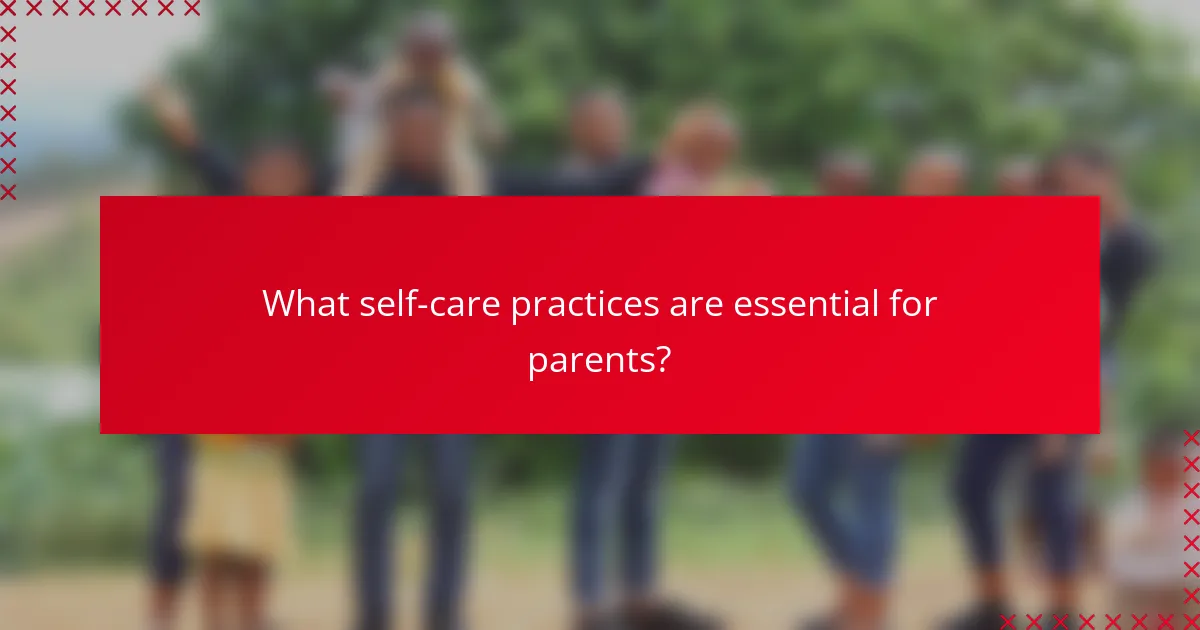 What self-care practices are essential for parents?